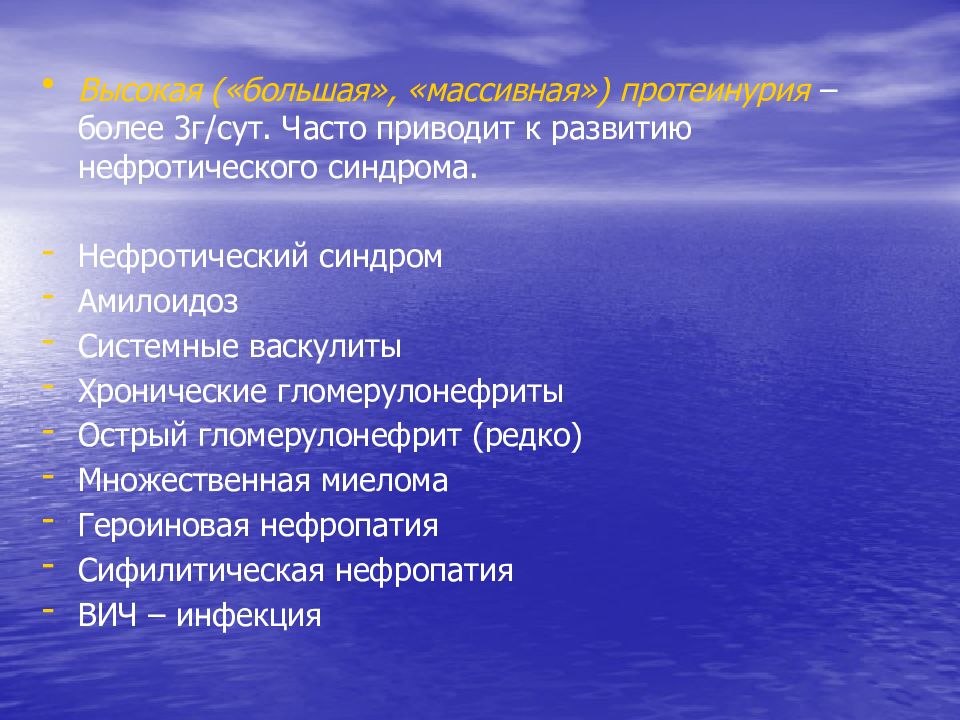 • Высокая («большая», «массивная») протеинурия – более 3г/сут. Часто приводит к развитию нефротического синдрома.

- Нефротический синдром
- Амилоидоз
- Системные васкулиты
- Хронические гломерулонефриты
- Острый гломерулонефрит (редко)
- Множественная миелома
- Героиновая нефропатия
- Сифилитическая нефропатия
- ВИЧ – инфекция